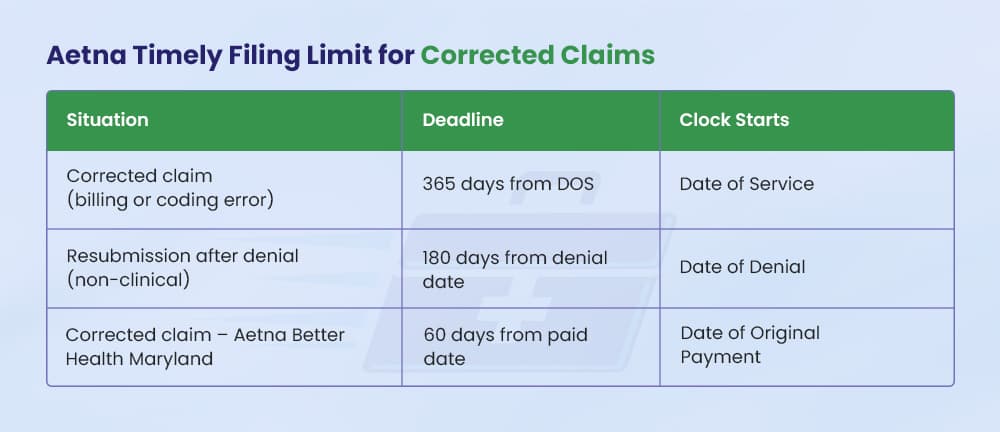 Aetna Timely Filing Limit for Corrected Claims

| Situation | Deadline | Clock Starts |
|---|---|---|
| Corrected claim (billing or coding error) | 365 days from DOS | Date of Service |
| Resubmission after denial (non-clinical) | 180 days from denial date | Date of Denial |
| Corrected claim – Aetna Better Health Maryland | 60 days from paid date | Date of Original Payment |